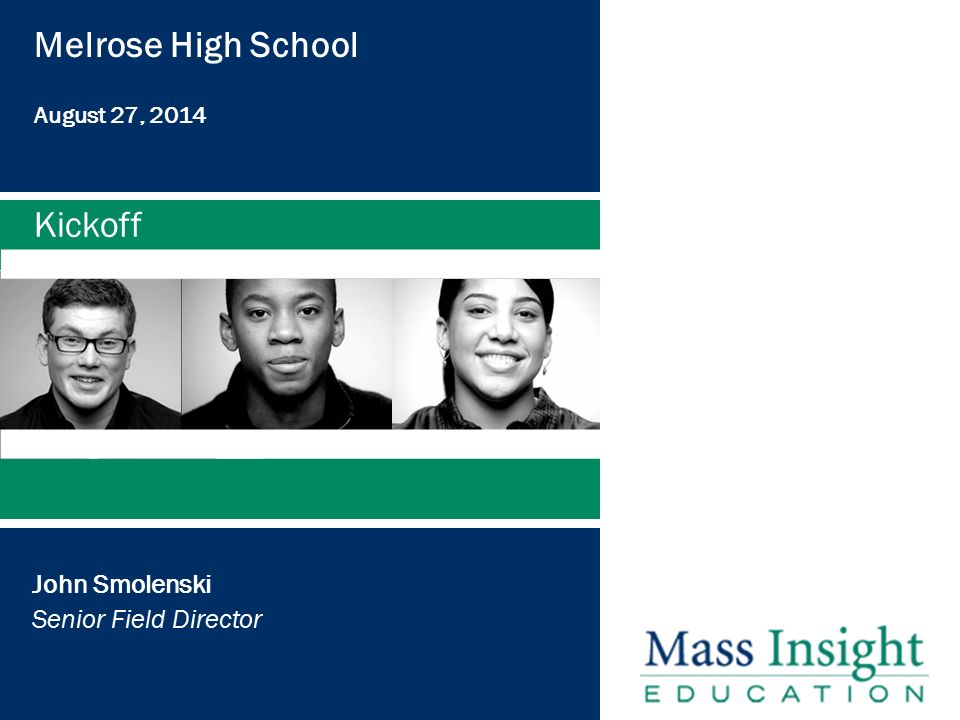 Melrose High School

August 27, 2014

Kickoff

John Smolenski
Senior Field Director

Mass Insight
EDUCATION